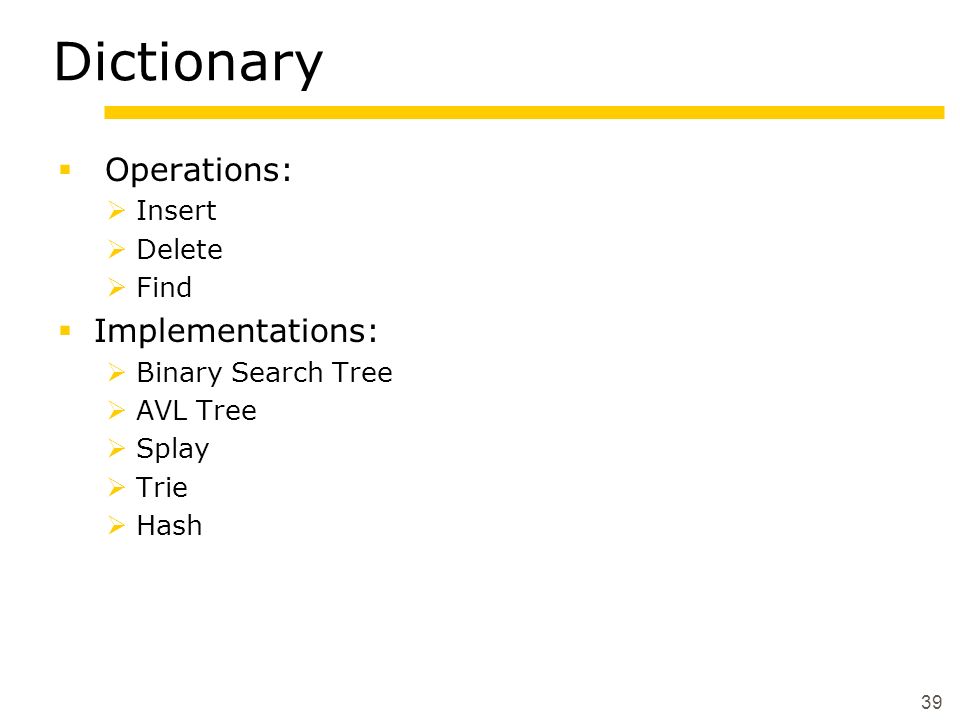 Dictionary

▪ Operations:
  ➢ Insert
  ➢ Delete
  ➢ Find
▪ Implementations:
  ➢ Binary Search Tree
  ➢ AVL Tree
  ➢ Splay
  ➢ Trie
  ➢ Hash

39